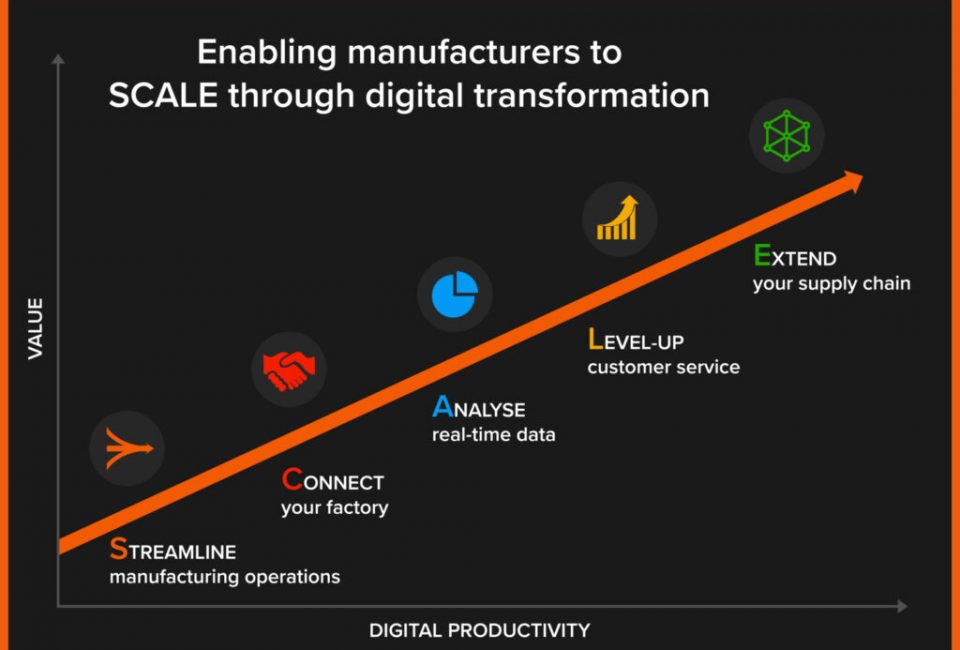 Enabling manufacturers to SCALE through digital transformation

VALUE

STREAMLINE
manufacturing operations

CONNECT
your factory

ANALYSE
real-time data

LEVEL-UP
customer service

EXTEND
your supply chain

DIGITAL PRODUCTIVITY